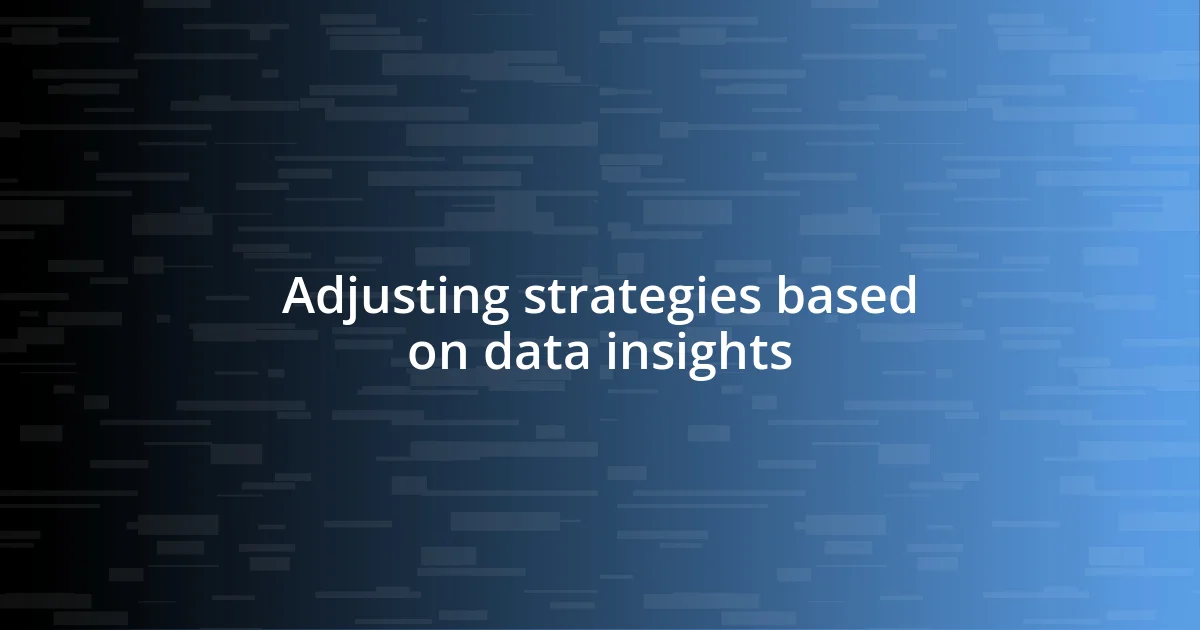 Adjusting strategies based on data insights